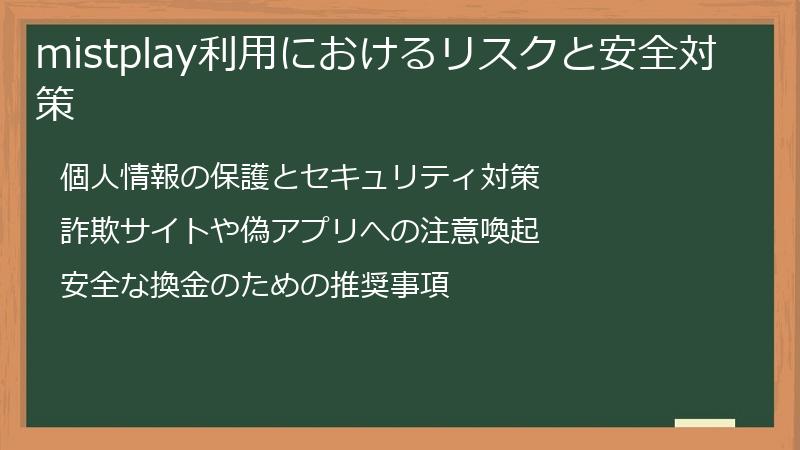 mistplay利用におけるリスクと安全対策

個人情報の保護とセキュリティ対策

詐欺サイトや偽アプリへの注意喚起

安全な換金のための推奨事項